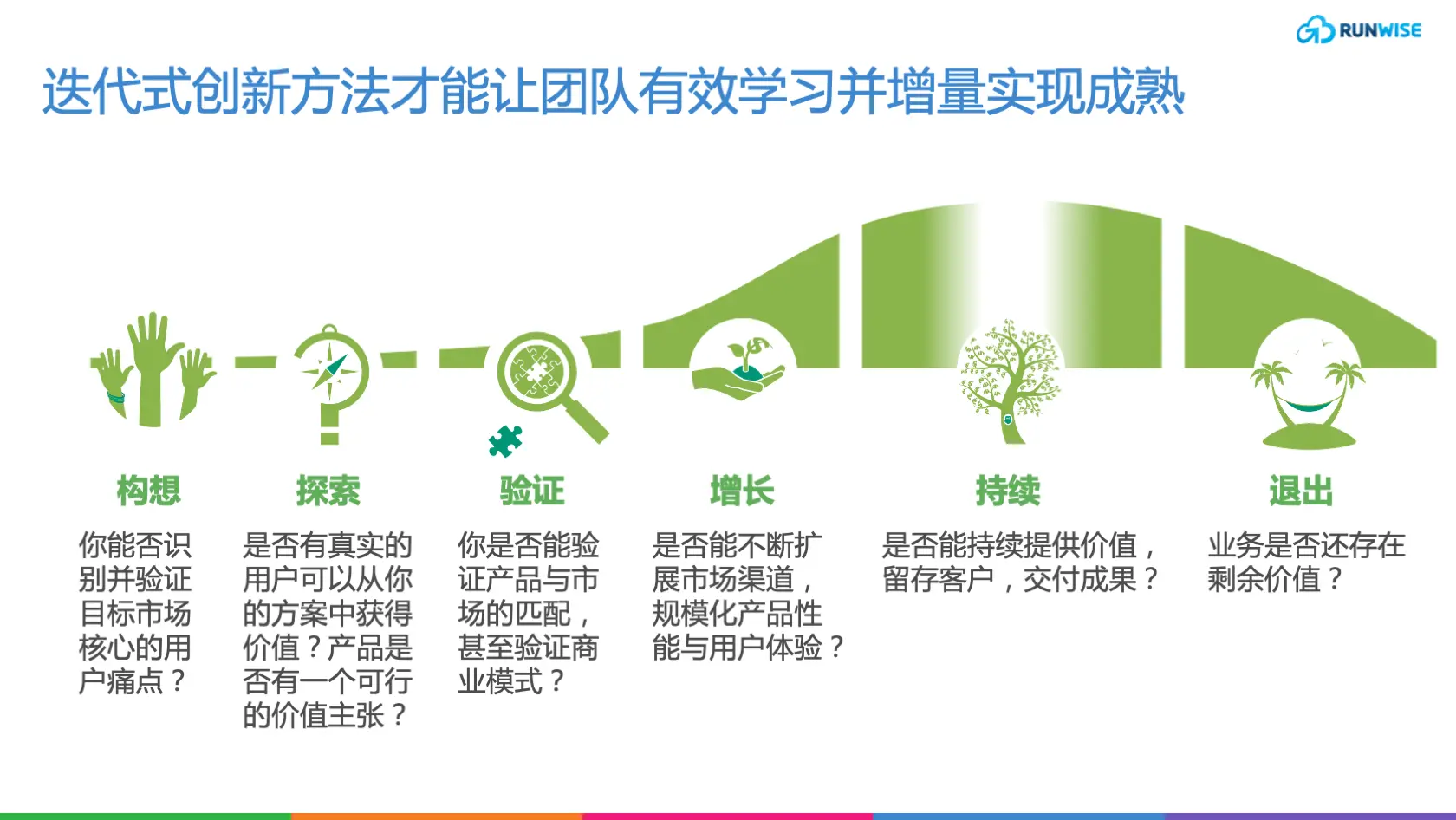 RUNWISE

迭代式创新方法才能让团队有效学习并增量实现成熟

构想

你能否识别并验证目标市场核心的用户痛点？

探索

是否有真实的用户可以从你的方案中获得价值？产品是否有一个可行的价值主张？

验证

你是否能验证产品与市场的匹配，甚至验证商业模式？

增长

是否能不断扩展市场渠道，规模化产品性能与用户体验？

持续

是否能持续提供价值，留存客户，交付成果？

退出

业务是否还存在剩余价值？